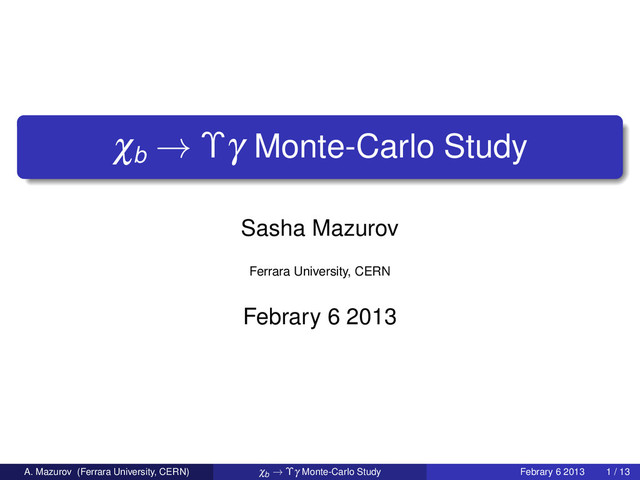 $\chi_b \to \Upsilon\gamma$ Monte-Carlo Study

Sasha Mazurov

Ferrara University, CERN

Febrary 6 2013

A. Mazurov (Ferrara University, CERN) $\chi_b \to \Upsilon\gamma$ Monte-Carlo Study Febrary 6 2013 1 / 13